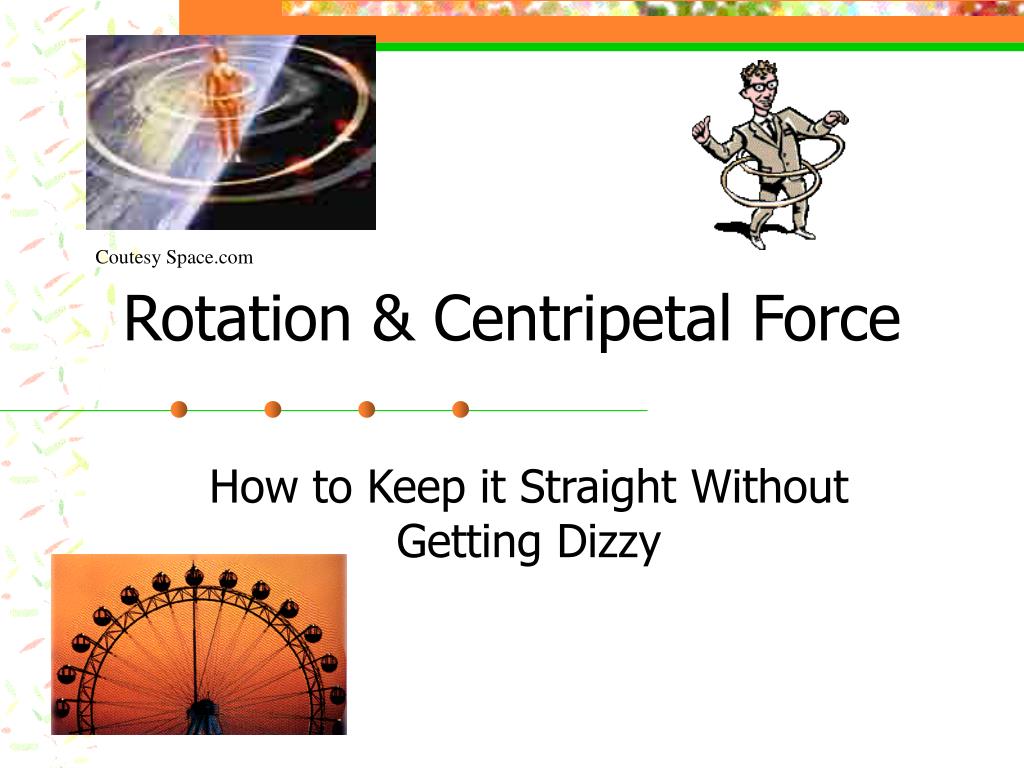 Coutesy Space.com

Rotation & Centripetal Force

How to Keep it Straight Without Getting Dizzy